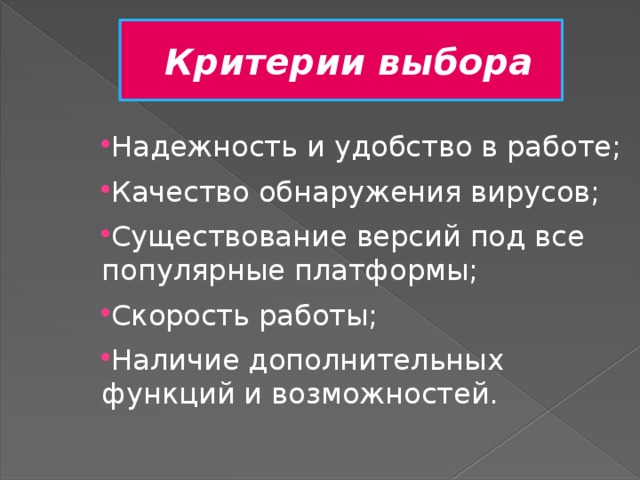 Критерии выбора

•Надежность и удобство в работе;

•Качество обнаружения вирусов;

•Существование версий под все популярные платформы;

•Скорость работы;

•Наличие дополнительных функций и возможностей.